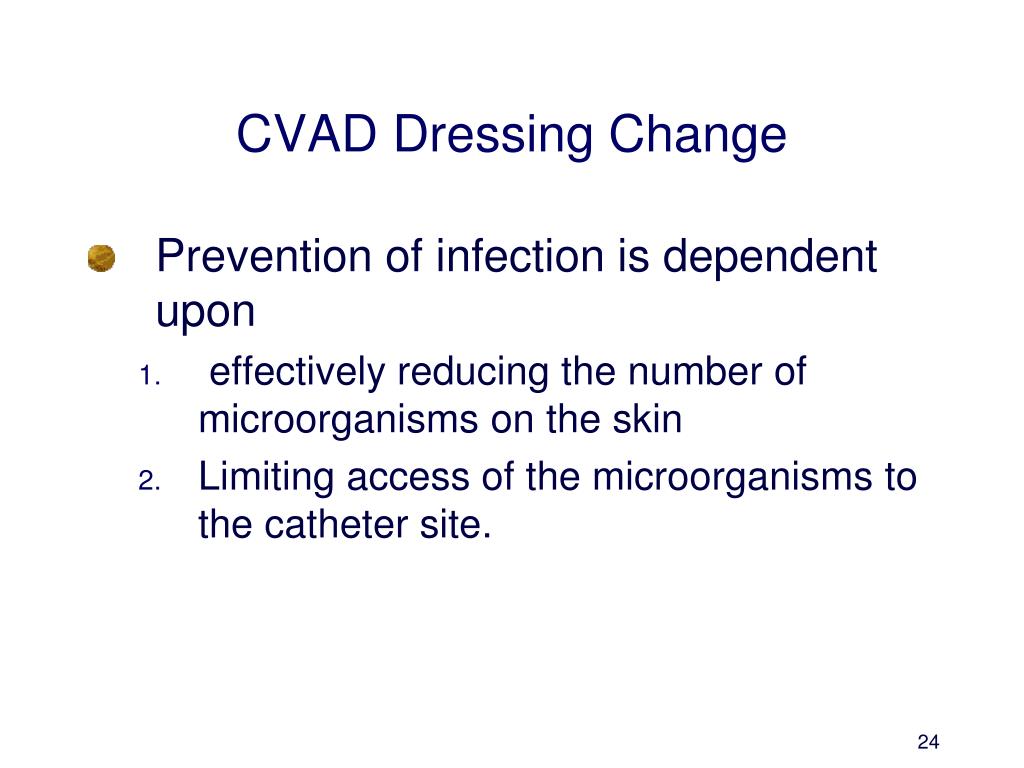 CVAD Dressing Change

Prevention of infection is dependent upon

1. effectively reducing the number of microorganisms on the skin
2. Limiting access of the microorganisms to the catheter site.

24